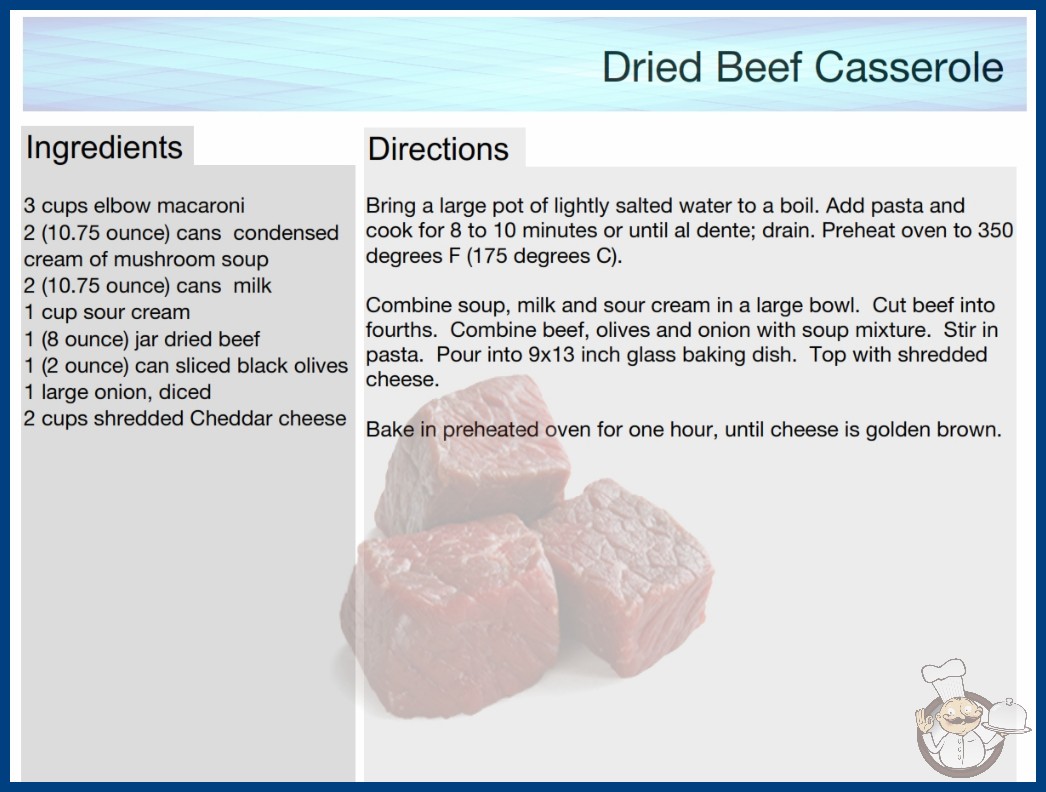 Dried Beef Casserole

Ingredients

3 cups elbow macaroni
2 (10.75 ounce) cans condensed cream of mushroom soup
2 (10.75 ounce) cans milk
1 cup sour cream
1 (8 ounce) jar dried beef
1 (2 ounce) can sliced black olives
1 large onion, diced
2 cups shredded Cheddar cheese

Directions

Bring a large pot of lightly salted water to a boil. Add pasta and cook for 8 to 10 minutes or until al dente; drain. Preheat oven to 350 degrees F (175 degrees C).

Combine soup, milk and sour cream in a large bowl. Cut beef into fourths. Combine beef, olives and onion with soup mixture. Stir in pasta. Pour into 9x13 inch glass baking dish. Top with shredded cheese.

Bake in preheated oven for one hour, until cheese is golden brown.